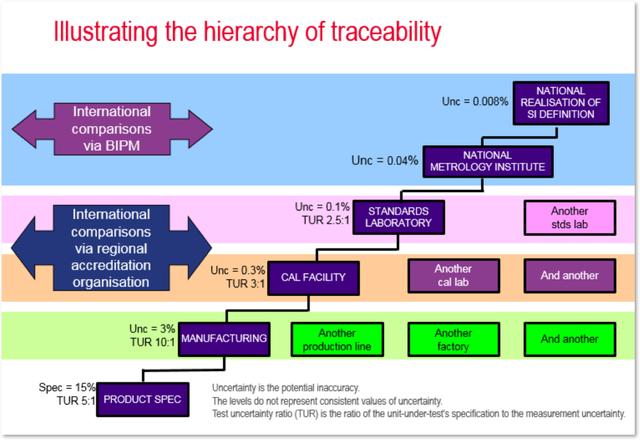 Illustrating the hierarchy of traceability

International comparisons via BIPM

Unc = 0.008%

NATIONAL REALISATION OF SI DEFINITION

Unc = 0.04%

NATIONAL METROLOGY INSTITUTE

International comparisons via regional accreditation organisation

Unc = 0.1%
TUR 2.5:1

STANDARDS LABORATORY

Another stds lab

Unc = 0.3%
TUR 3:1

CAL FACILITY

Another cal lab

And another

Unc = 3%
TUR 10:1

MANUFACTURING

Another production line

Another factory

And another

Spec = 15%
TUR 5:1

PRODUCT SPEC

Uncertainty is the potential inaccuracy.
The levels do not represent consistent values of uncertainty.
Test uncertainty ratio (TUR) is the ratio of the unit-under-test's specification to the measurement uncertainty.